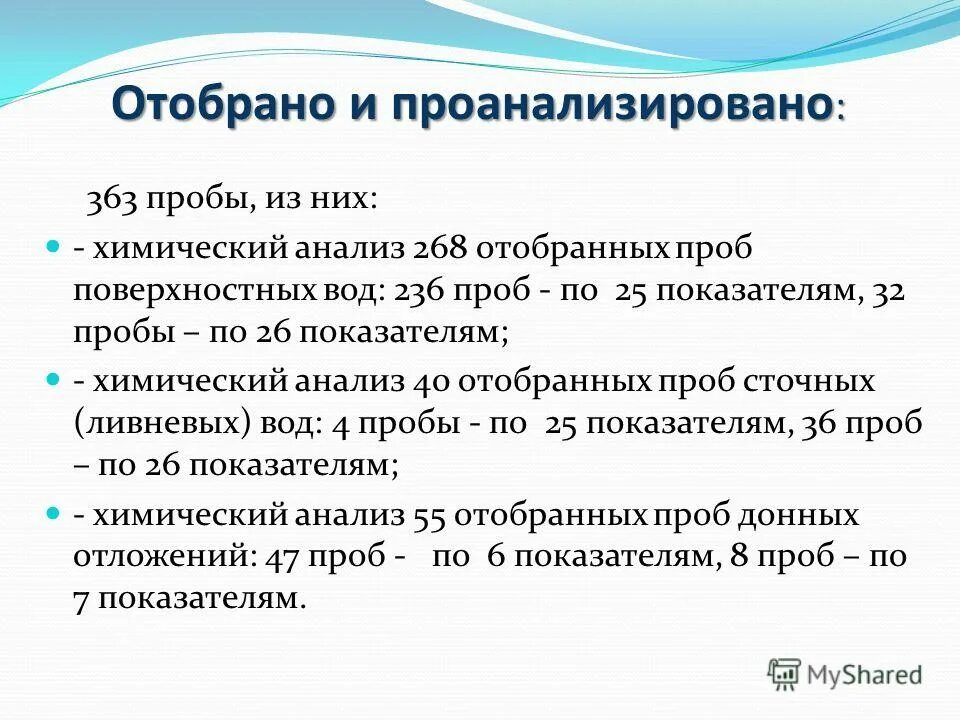 Отобрано и проанализировано:

363 пробы, из них:

- химический анализ 268 отобранных проб поверхностных вод: 236 проб - по 25 показателям, 32 пробы – по 26 показателям;

- химический анализ 40 отобранных проб сточных (ливневых) вод: 4 пробы - по 25 показателям, 36 проб – по 26 показателям;

- химический анализ 55 отобранных проб донных отложений: 47 проб - по 6 показателям, 8 проб – по 7 показателям.

MyShared